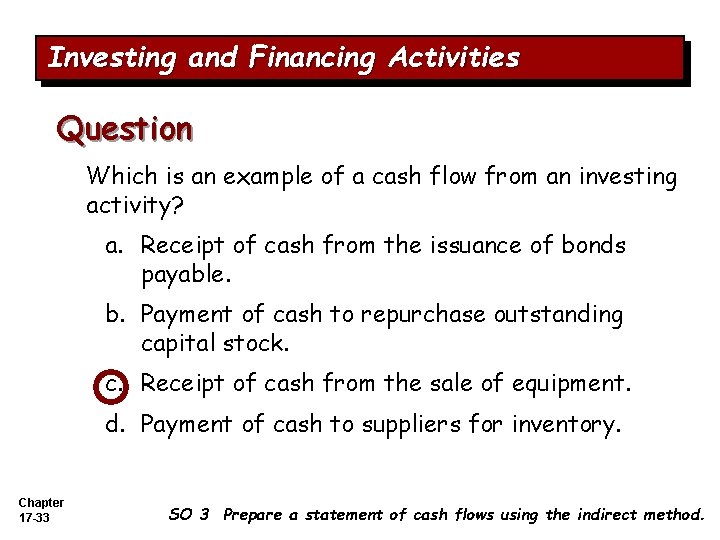 Investing and Financing Activities

Question

Which is an example of a cash flow from an investing activity?

a. Receipt of cash from the issuance of bonds payable.

b. Payment of cash to repurchase outstanding capital stock.

c. Receipt of cash from the sale of equipment.

d. Payment of cash to suppliers for inventory.

Chapter 17-33

SO 3 Prepare a statement of cash flows using the indirect method.